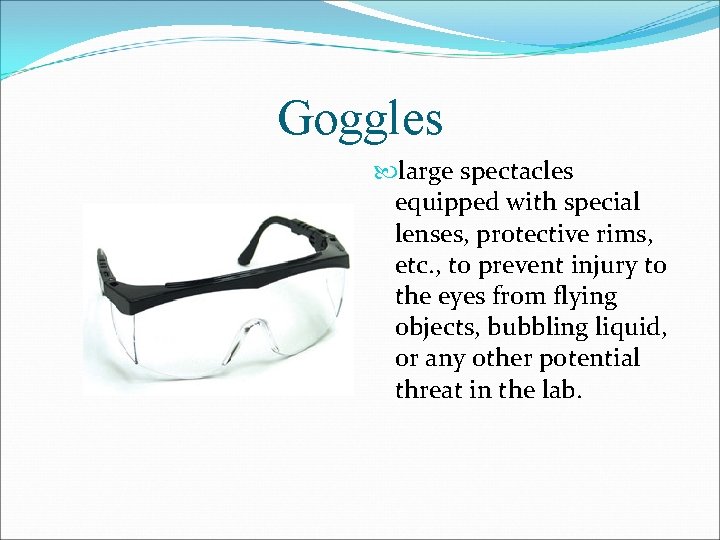 Goggles

large spectacles equipped with special lenses, protective rims, etc., to prevent injury to the eyes from flying objects, bubbling liquid, or any other potential threat in the lab.